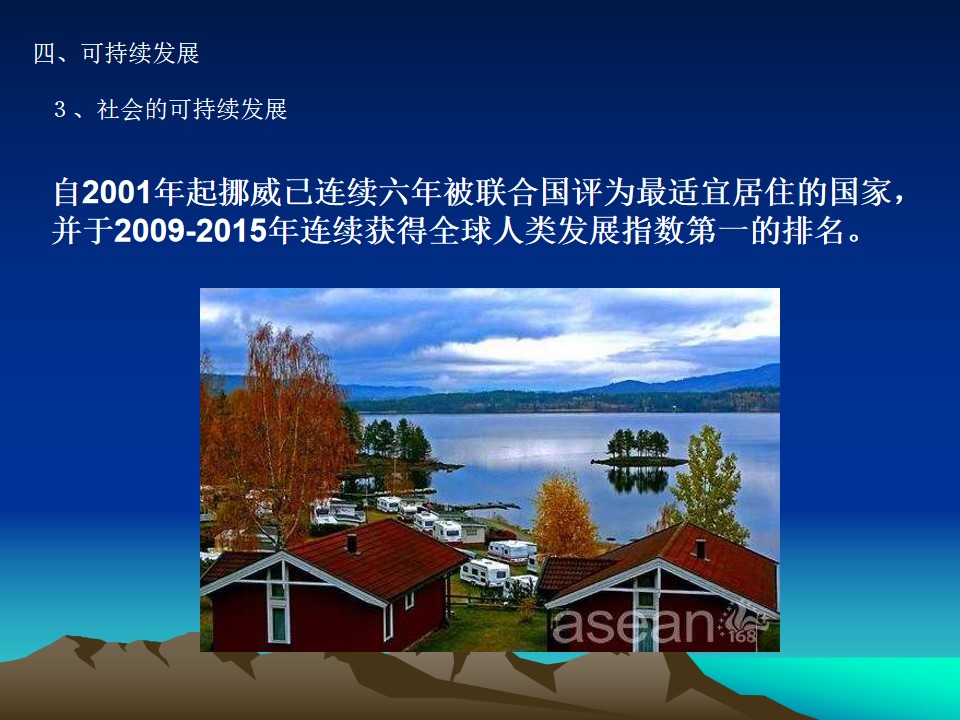 四、可持续发展

3、社会的可持续发展

自2001年起挪威已连续六年被联合国评为最适宜居住的国家，并于2009-2015年连续获得全球人类发展指数第一的排名。

asean 168